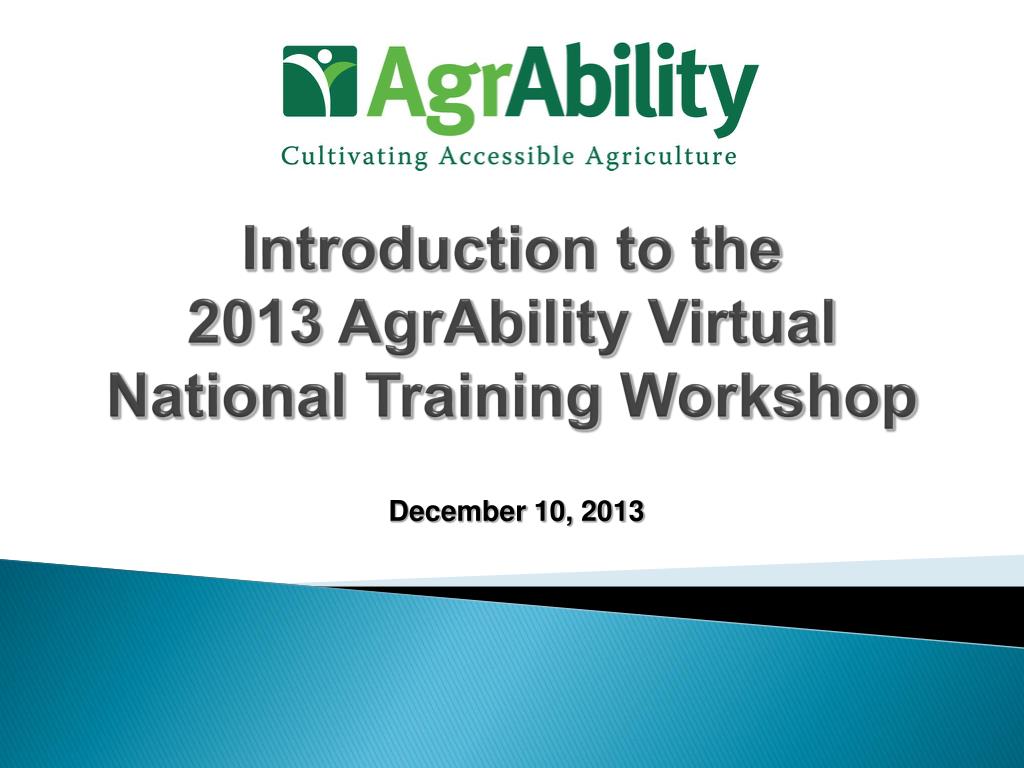 AgrAbility
Cultivating Accessible Agriculture

Introduction to the 2013 AgrAbility Virtual National Training Workshop

December 10, 2013